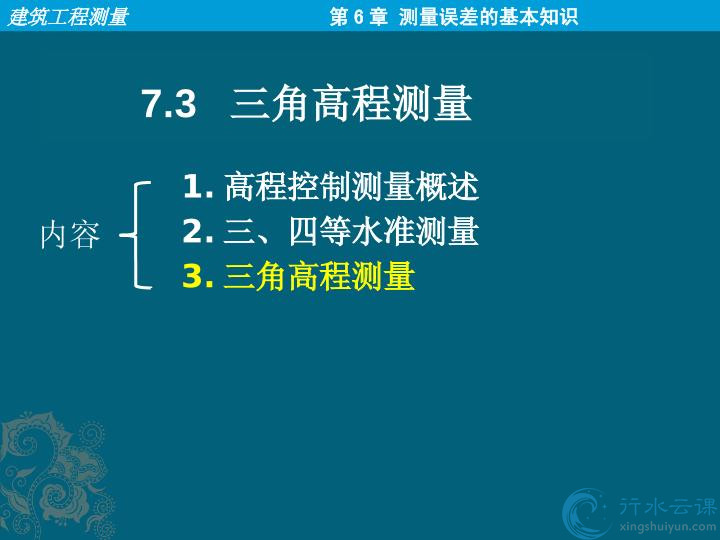 建筑工程测量

第 6 章 测量误差的基本知识

7.3 三角高程测量

内容

1. 高程控制测量概述
2. 三、四等水准测量
3. 三角高程测量

行水云课
xingshuiyun.com